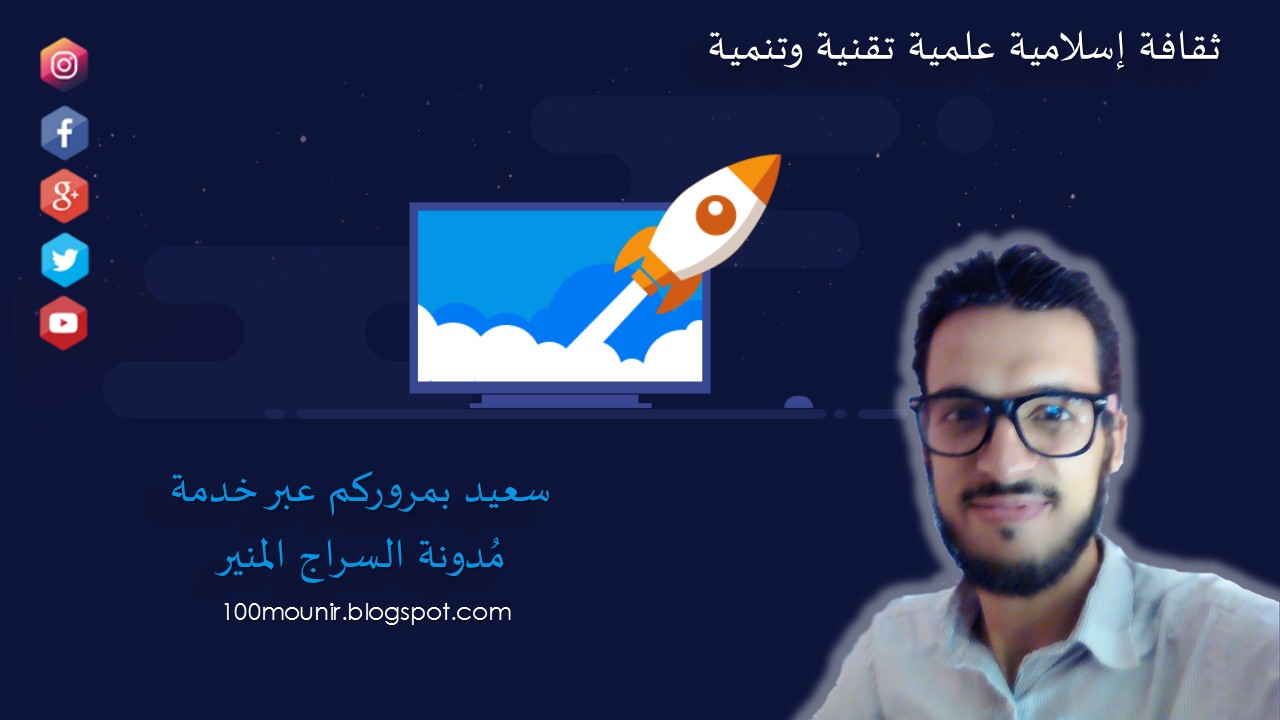 ثقافة إسلامية علمية تقنية وتنمية

سعيد بمروركم عبر خدمة

مُدونة السراج المنير

100mounir.blogspot.com